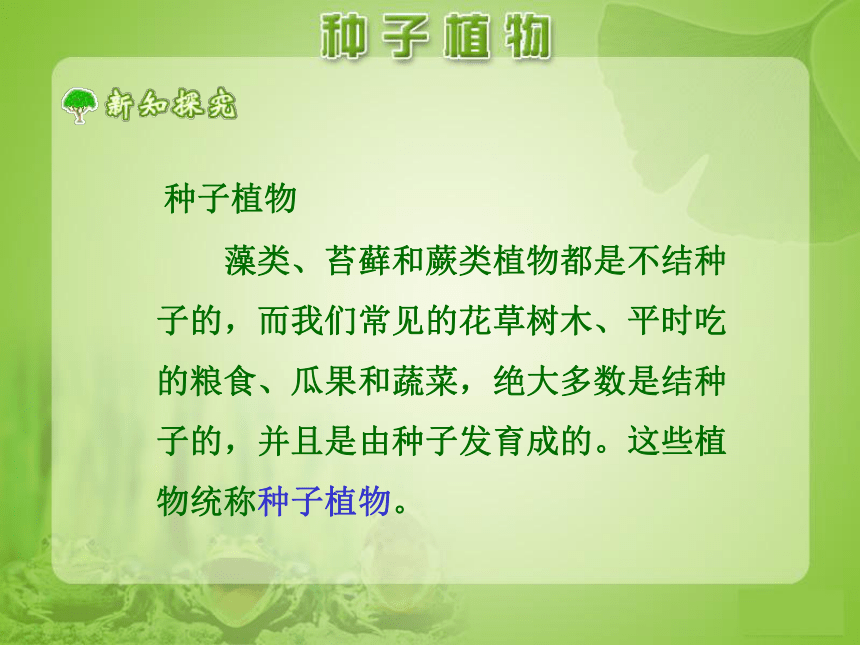 种子植物

新知探究

种子植物

藻类、苔藓和蕨类植物都是不结种子的，而我们常见的花草树木、平时吃的粮食、瓜果和蔬菜，绝大多数是结种子的，并且是由种子发育成的。这些植物统称种子植物。